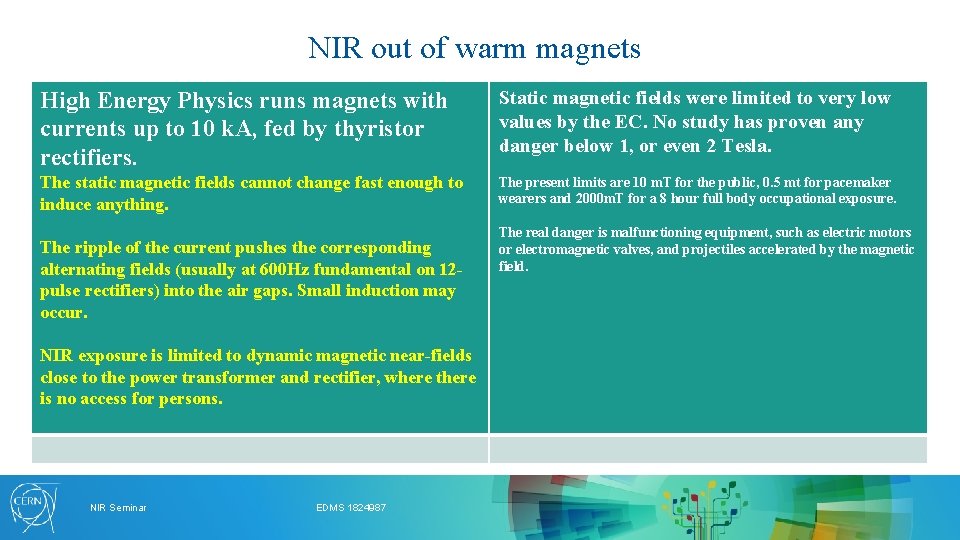 NIR out of warm magnets

High Energy Physics runs magnets with currents up to 10 kA, fed by thyristor rectifiers.

The static magnetic fields cannot change fast enough to induce anything.

The ripple of the current pushes the corresponding alternating fields (usually at 600Hz fundamental on 12-pulse rectifiers) into the air gaps. Small induction may occur.

NIR exposure is limited to dynamic magnetic near-fields close to the power transformer and rectifier, where there is no access for persons.

Static magnetic fields were limited to very low values by the EC. No study has proven any danger below 1, or even 2 Tesla.

The present limits are 10 mT for the public, 0.5 mt for pacemaker wearers and 2000mT for a 8 hour full body occupational exposure.

The real danger is malfunctioning equipment, such as electric motors or electromagnetic valves, and projectiles accelerated by the magnetic field.

CERN

NIR Seminar

EDMS 1824987